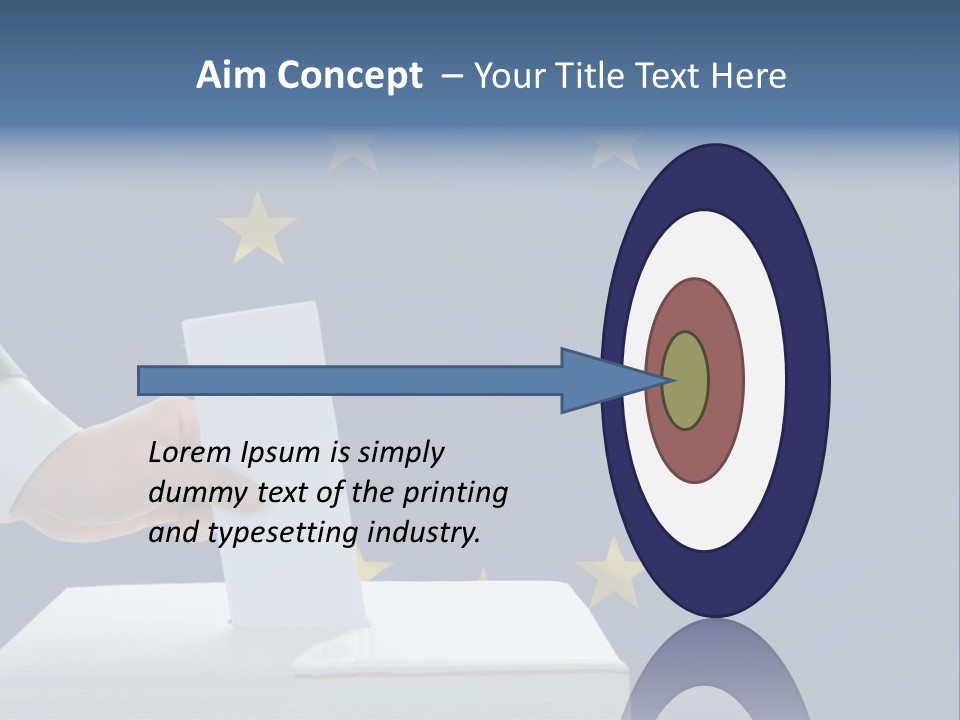 Aim Concept – Your Title Text Here

Lorem Ipsum is simply dummy text of the printing and typesetting industry.